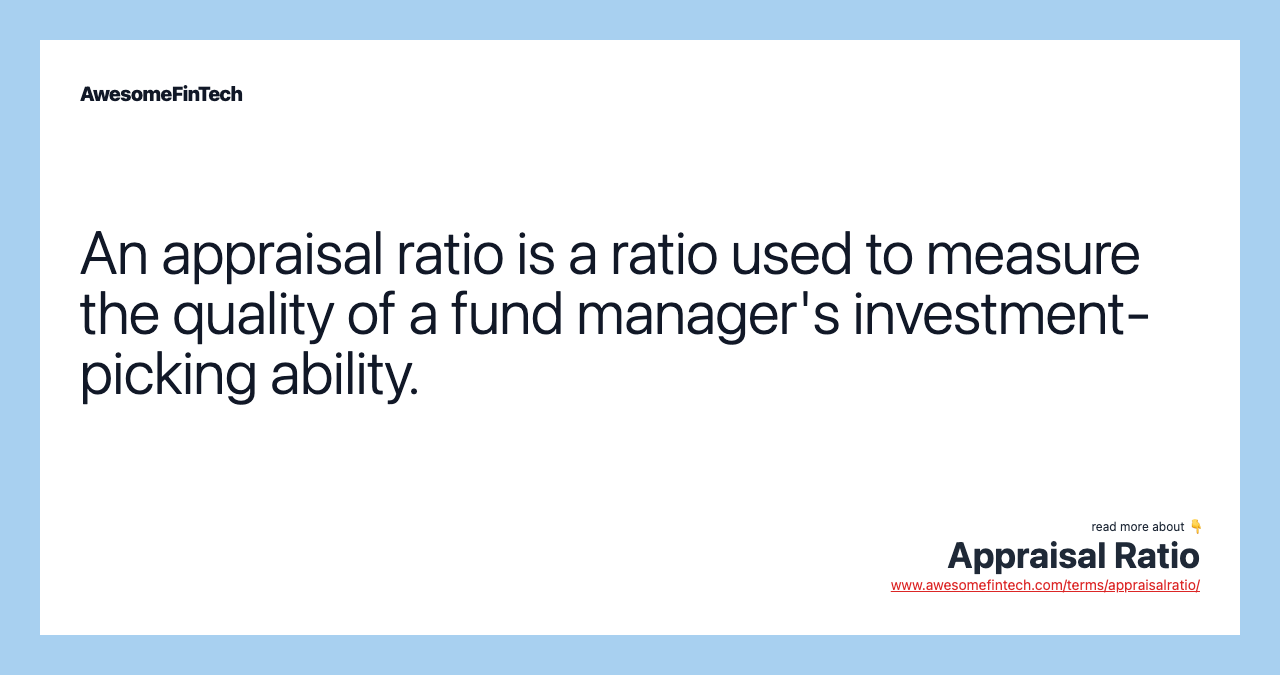 AwesomeFinTech

An appraisal ratio is a ratio used to measure the quality of a fund manager's investment-picking ability.

read more about 👇
Appraisal Ratio
www.awesomefintech.com/terms/appraisalratio/